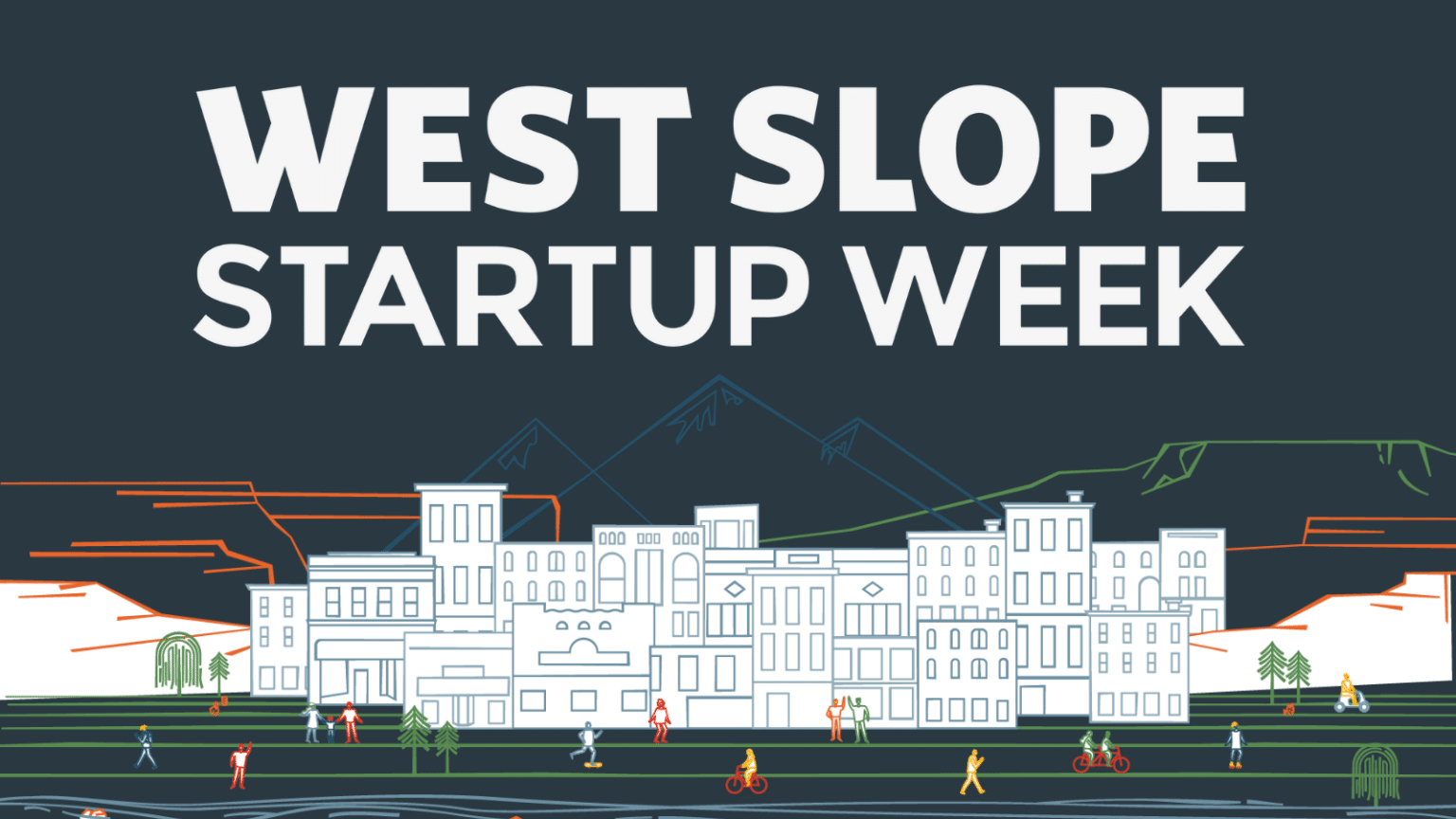 WEST SLOPE
STARTUP WEEK